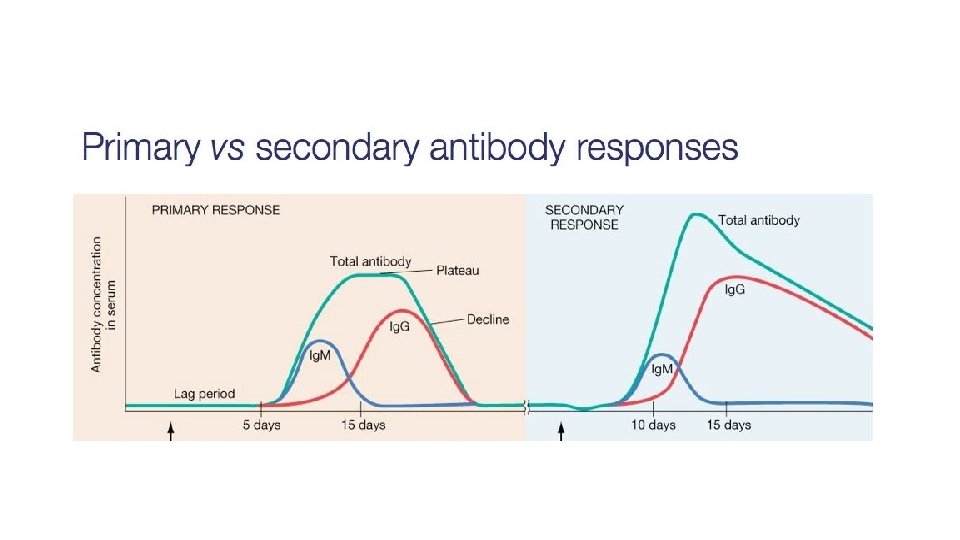 Primary vs secondary antibody responses

PRIMARY RESPONSE

Antibody concentration in serum

Total antibody

Plateau

IgG

Decline

IgM

Lag period

5 days

15 days

SECONDARY RESPONSE

Total antibody

IgG

IgM

10 days

15 days